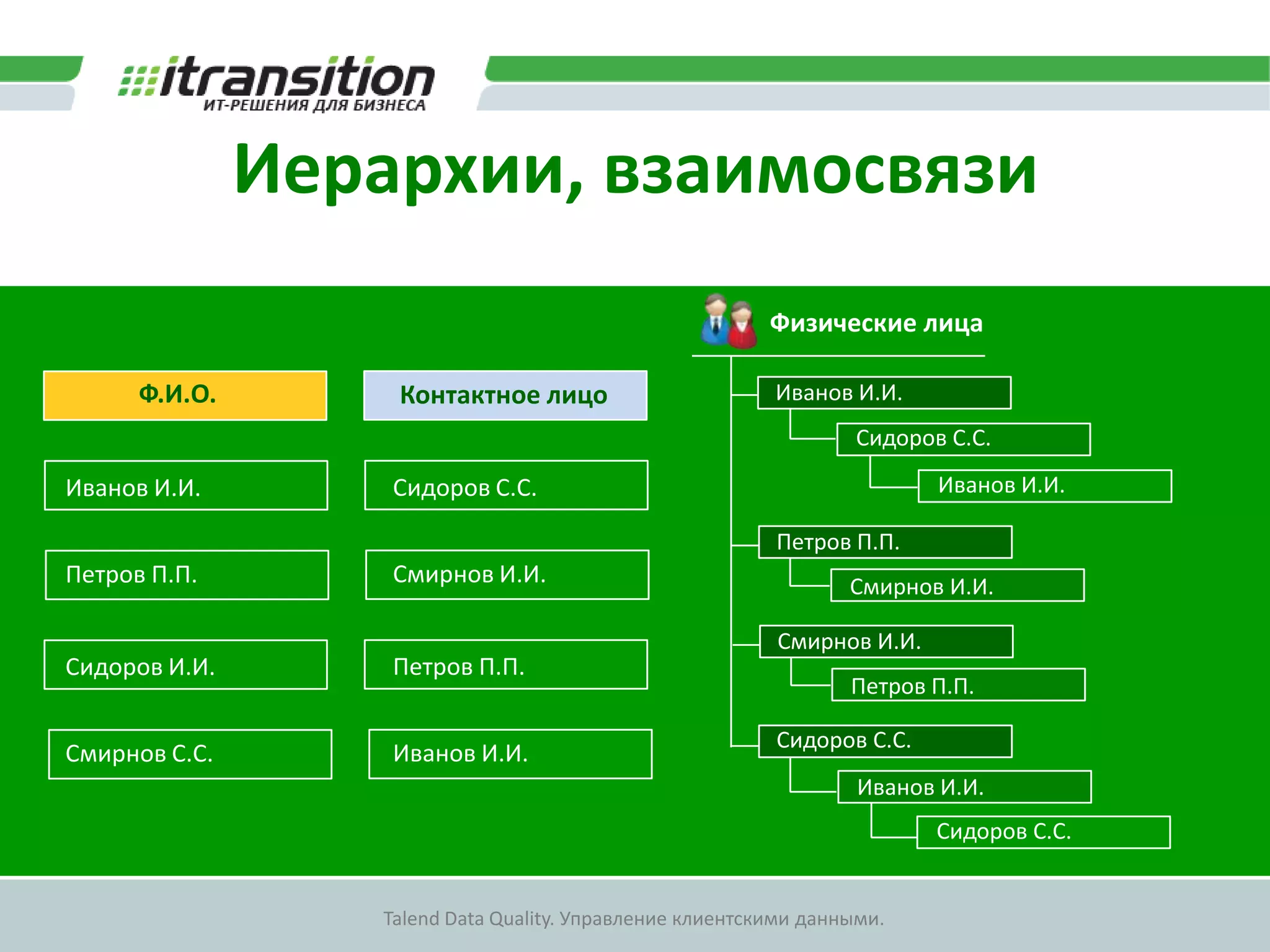 itransition
ИТ-РЕШЕНИЯ ДЛЯ БИЗНЕСА

Иерархии, взаимосвязи

| Ф.И.О. | Контактное лицо |
|---|---|
| Иванов И.И. | Сидоров С.С. |
| Петров П.П. | Смирнов И.И. |
| Сидоров И.И. | Петров П.П. |
| Смирнов С.С. | Иванов И.И. |

Физические лица

Иванов И.И.
Сидоров С.С.
Иванов И.И.
Петров П.П.
Смирнов И.И.
Смирнов И.И.
Петров П.П.
Сидоров С.С.
Иванов И.И.
Сидоров С.С.

Talend Data Quality. Управление клиентскими данными.